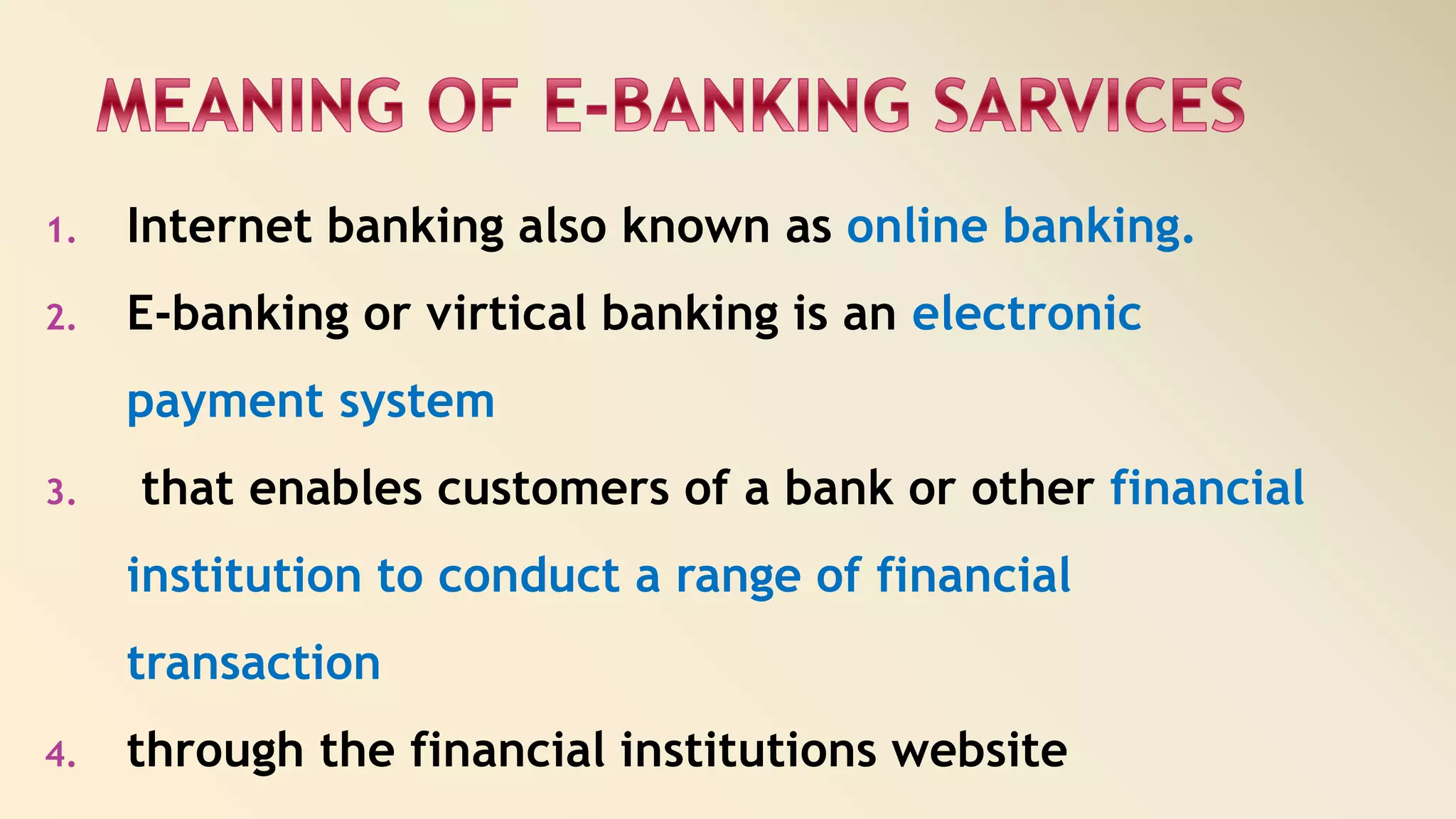 MEANING OF E-BANKING SARVICES

1. Internet banking also known as online banking.
2. E-banking or virtical banking is an electronic payment system
3. that enables customers of a bank or other financial institution to conduct a range of financial transaction
4. through the financial institutions website